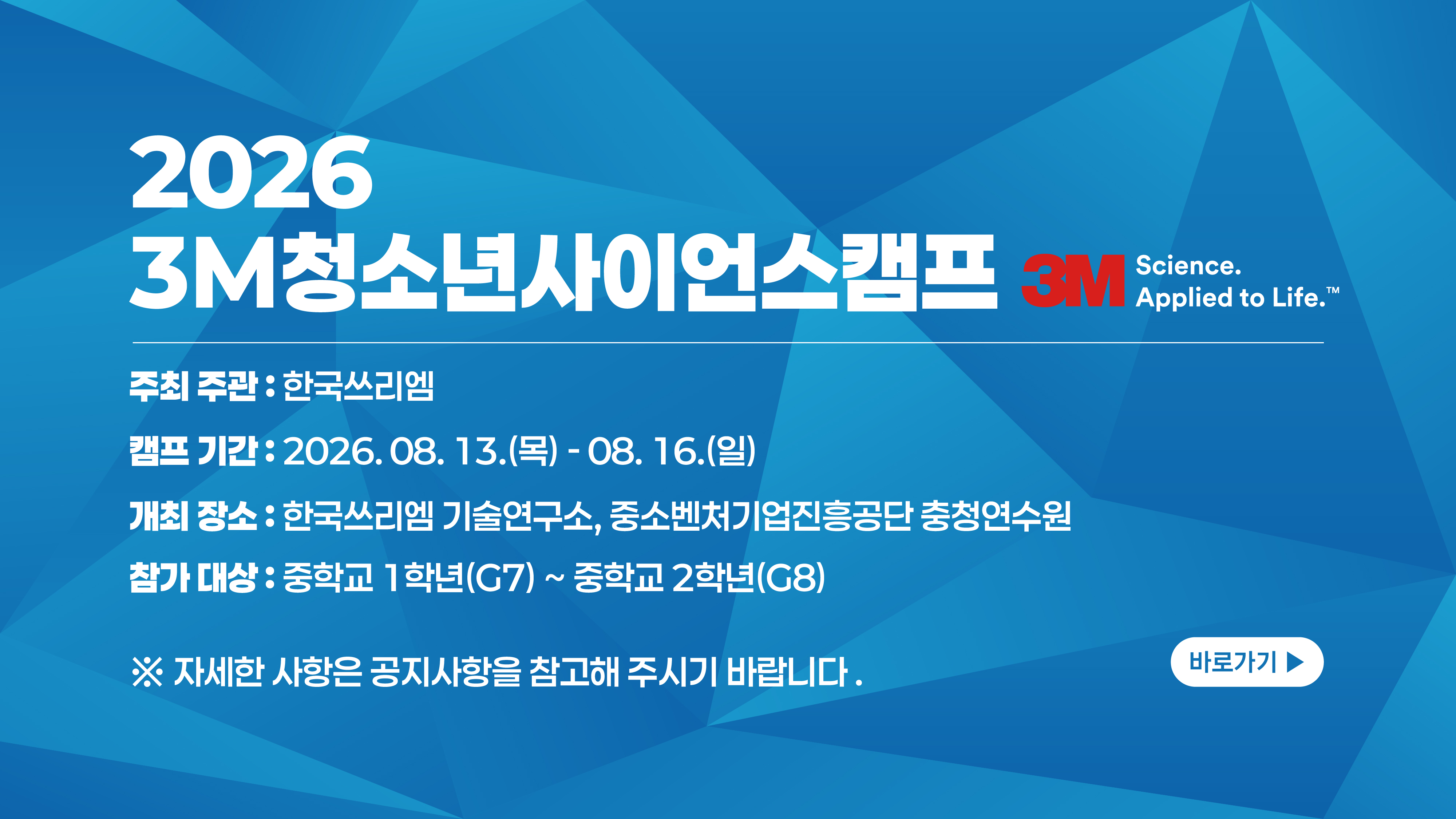 2026
3M청소년사이언스캠프

3M Science. Applied to Life.™

주최 주관 : 한국쓰리엠

캠프 기간 : 2026. 08. 13.(목) - 08. 16.(일)

개최 장소 : 한국쓰리엠 기술연구소, 중소벤처기업진흥공단 충청연수원

참가 대상 : 중학교 1학년(G7) ~ 중학교 2학년(G8)

※ 자세한 사항은 공지사항을 참고해 주시기 바랍니다 .

바로가기 ▶